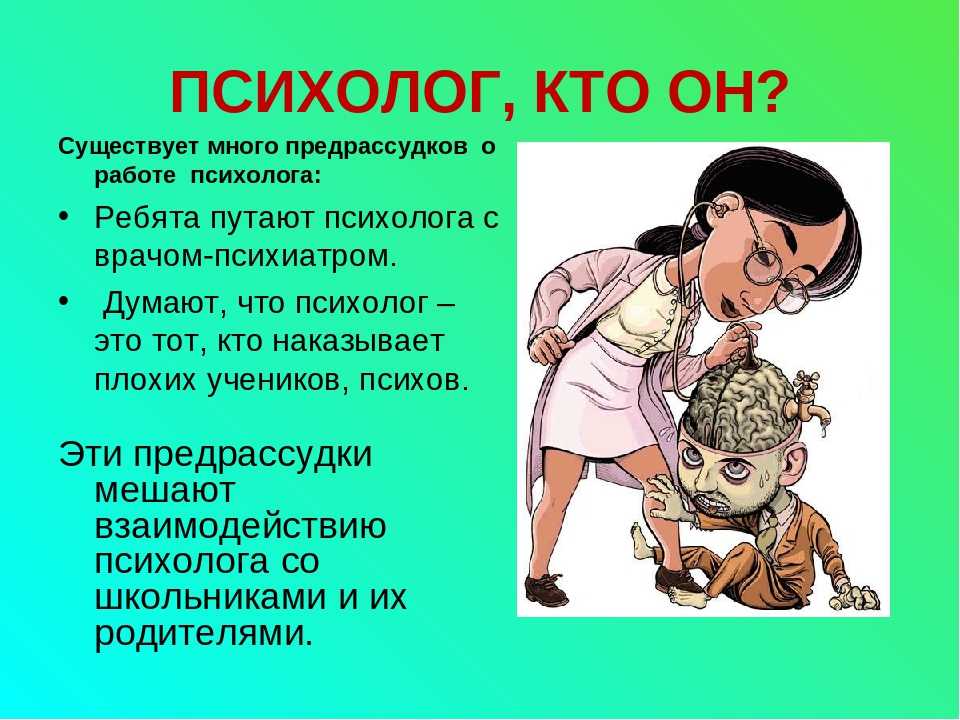 ПСИХОЛОГ, КТО ОН?

Существует много предрассудков о работе психолога:

• Ребята путают психолога с врачом-психиатром.

• Думают, что психолог – это тот, кто наказывает плохих учеников, психов.

Эти предрассудки мешают взаимодействию психолога со школьниками и их родителями.